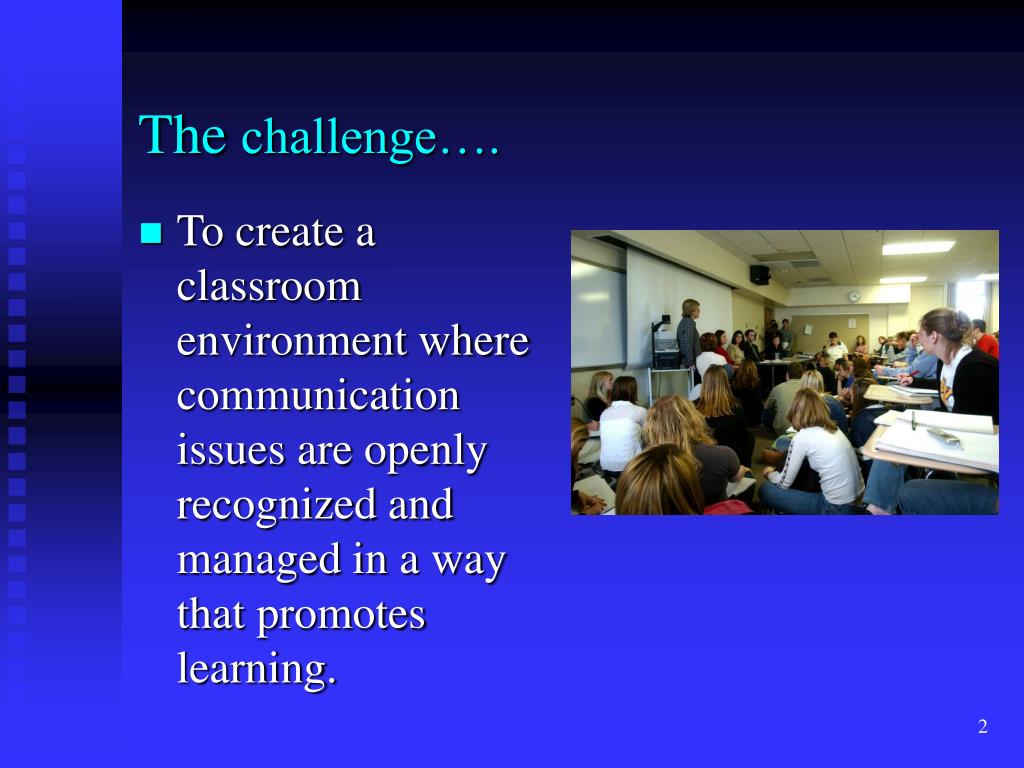 The challenge….

To create a classroom environment where communication issues are openly recognized and managed in a way that promotes learning.

2